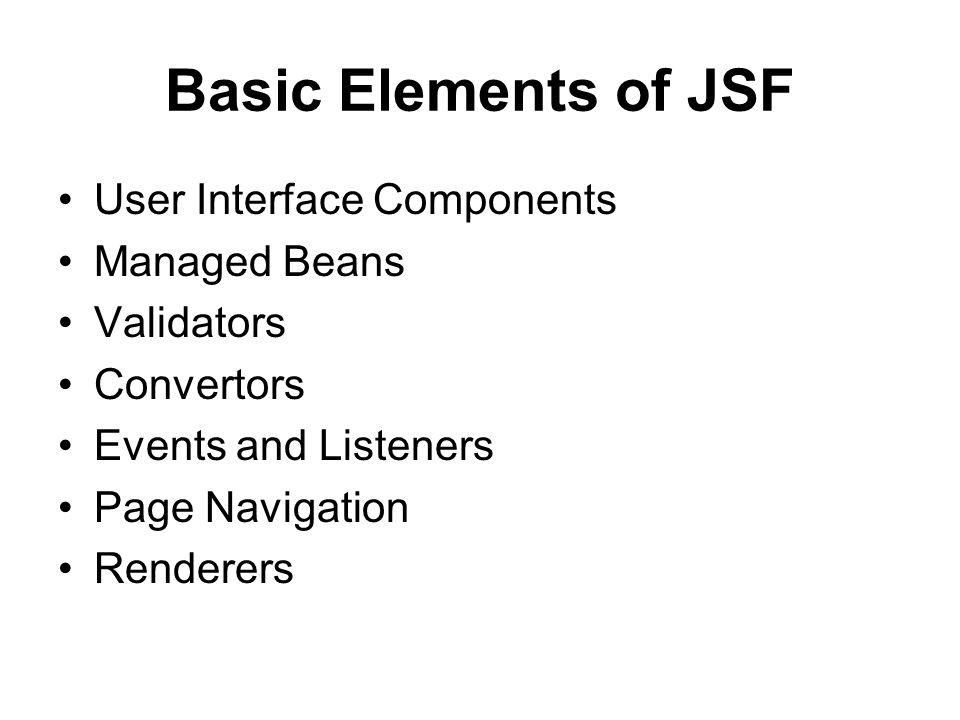 Basic Elements of JSF

• User Interface Components
• Managed Beans
• Validators
• Convertors
• Events and Listeners
• Page Navigation
• Renderers